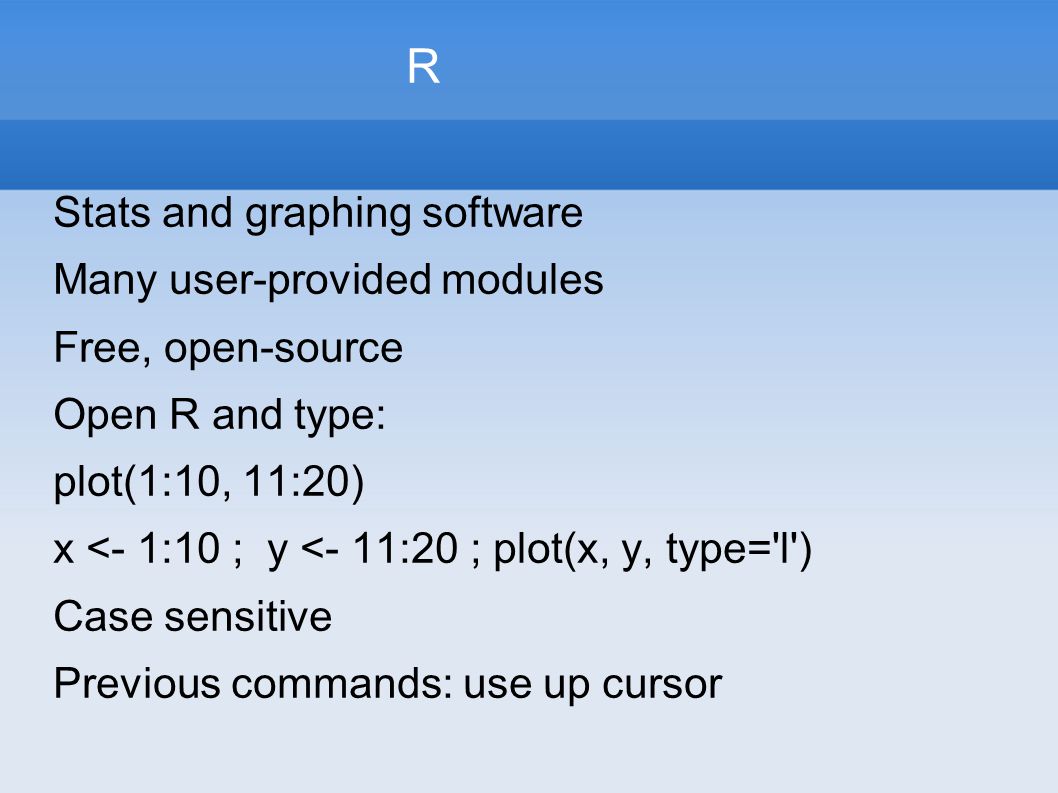 R

Stats and graphing software

Many user-provided modules

Free, open-source

Open R and type:

plot(1:10, 11:20)

x <- 1:10 ; y <- 11:20 ; plot(x, y, type='l')

Case sensitive

Previous commands: use up cursor